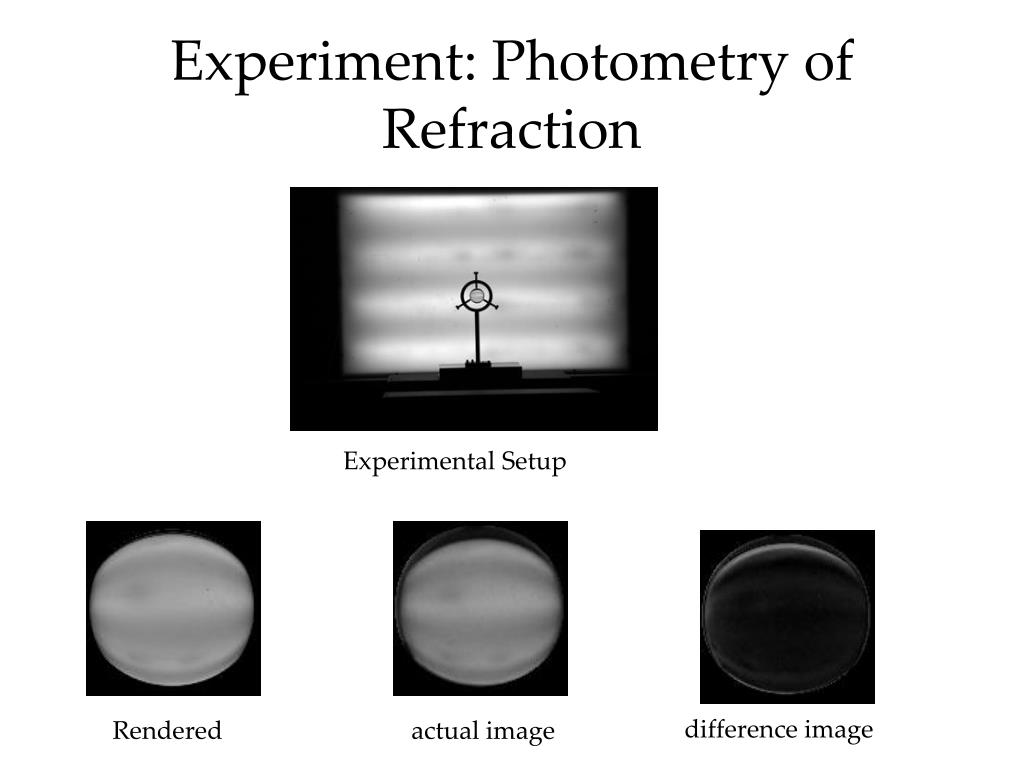 Experiment: Photometry of Refraction

Experimental Setup

Rendered

actual image

difference image